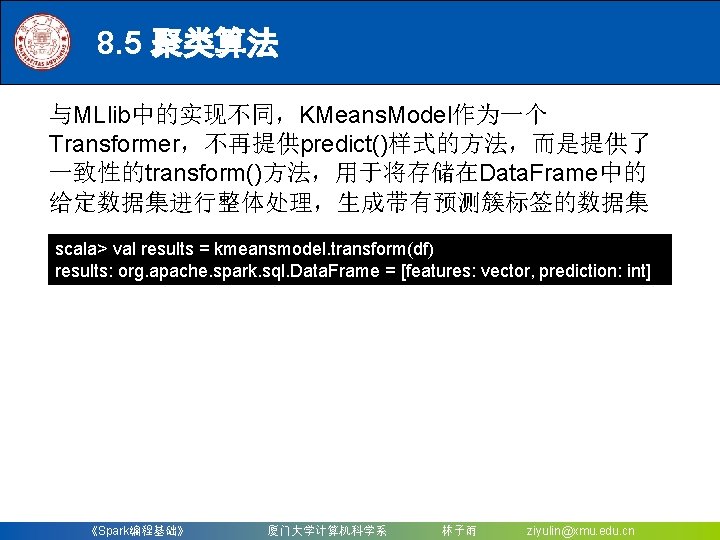 8.5 聚类算法

与MLlib中的实现不同，KMeansModel作为一个Transformer，不再提供predict()样式的方法，而是提供了一致性的transform()方法，用于将存储在DataFrame中的给定数据集进行整体处理，生成带有预测簇标签的数据集

scala> val results = kmeansmodel.transform(df)
results: org.apache.spark.sql.DataFrame = [features: vector, prediction: int]

《Spark编程基础》 厦门大学计算机科学系 林子雨 ziyulin@xmu.edu.cn